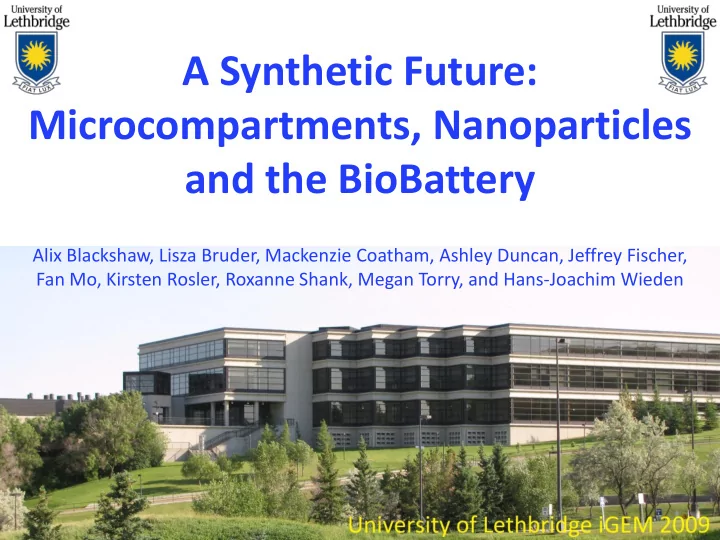 University of Lethbridge
FIAT LUX

University of Lethbridge
FIAT LUX

A Synthetic Future: Microcompartments, Nanoparticles and the BioBattery

Alix Blackshaw, Lisza Bruder, Mackenzie Coatham, Ashley Duncan, Jeffrey Fischer, Fan Mo, Kirsten Rosler, Roxanne Shank, Megan Torry, and Hans-Joachim Wieden

University of Lethbridge iGEM 2009